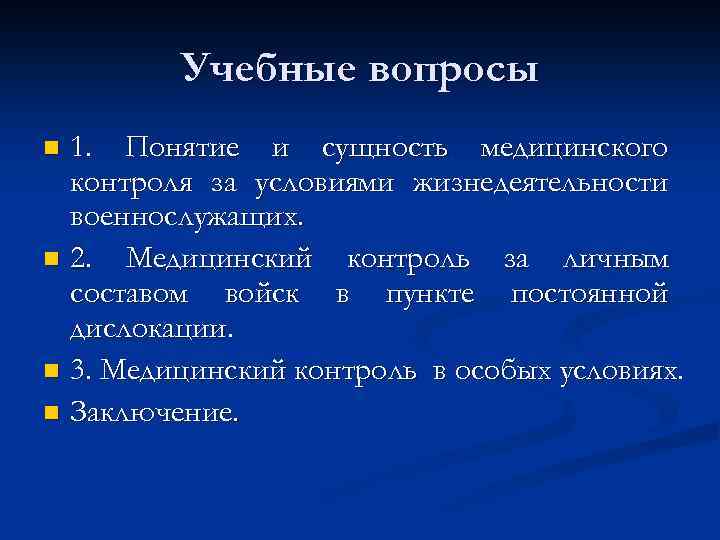 Учебные вопросы

1. Понятие и сущность медицинского контроля за условиями жизнедеятельности военнослужащих.

2. Медицинский контроль за личным составом войск в пункте постоянной дислокации.

3. Медицинский контроль в особых условиях.

Заключение.